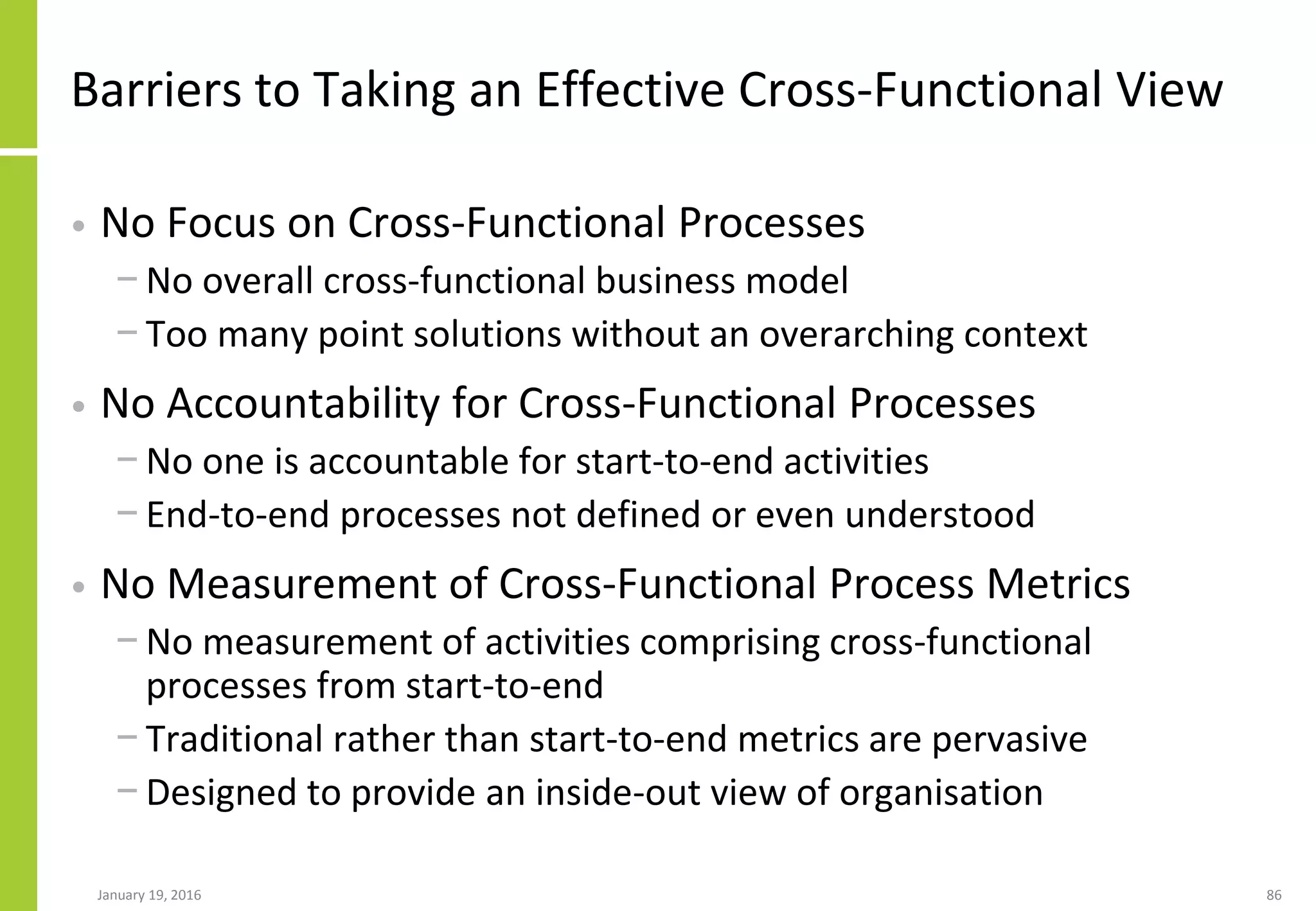 Barriers to Taking an Effective Cross-Functional View

• No Focus on Cross-Functional Processes
– No overall cross-functional business model
– Too many point solutions without an overarching context

• No Accountability for Cross-Functional Processes
– No one is accountable for start-to-end activities
– End-to-end processes not defined or even understood

• No Measurement of Cross-Functional Process Metrics
– No measurement of activities comprising cross-functional processes from start-to-end
– Traditional rather than start-to-end metrics are pervasive
– Designed to provide an inside-out view of organisation

January 19, 2016

86